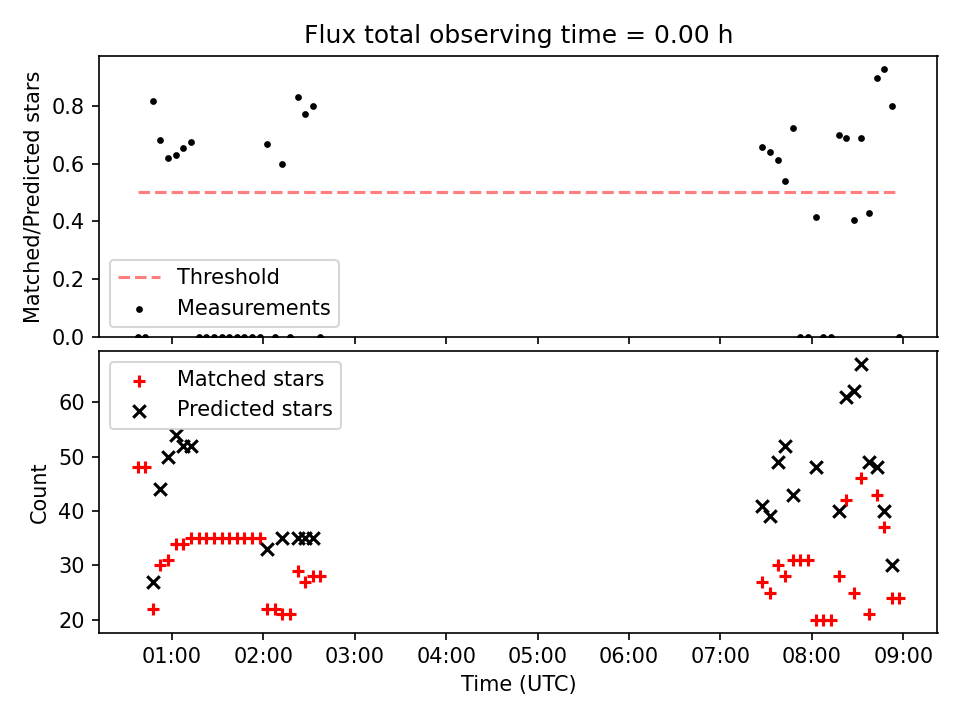 Flux total observing time = 0.00 h

Matched/Predicted stars

0.8
0.6
0.4
0.2
0.0

Threshold
Measurements

Matched stars
Predicted stars

Count

60
50
40
30
20

01:00 02:00 03:00 04:00 05:00 06:00 07:00 08:00 09:00

Time (UTC)